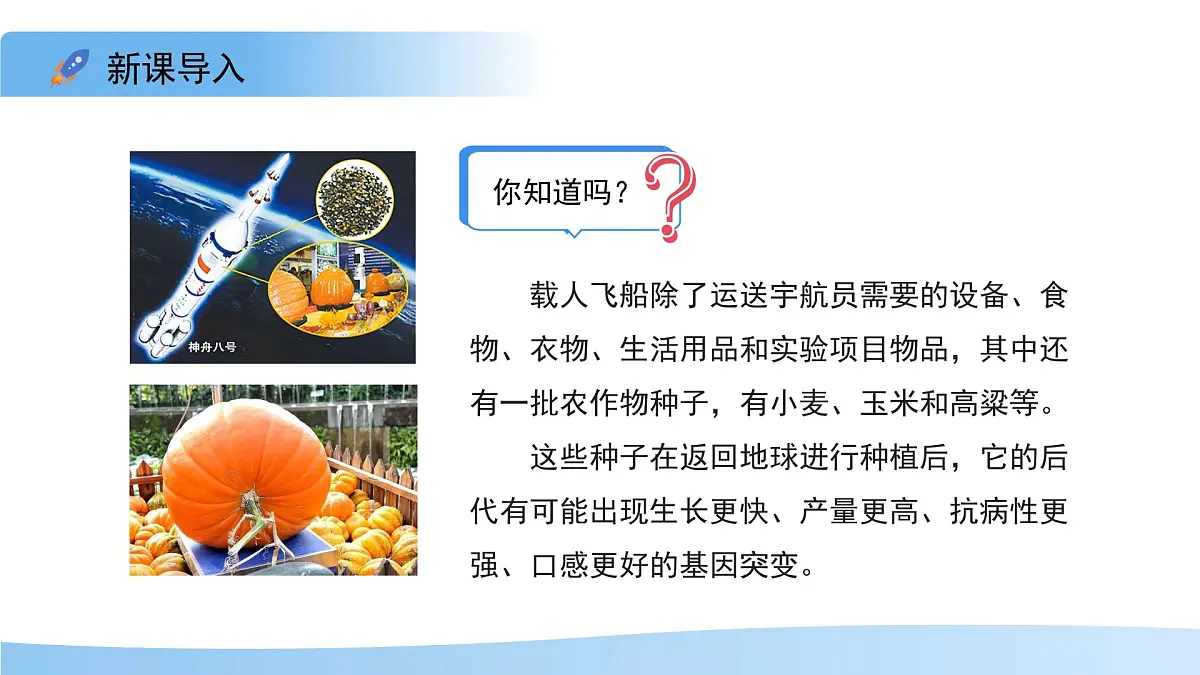 新课导入

神舟八号

你知道吗？

载人飞船除了运送宇航员需要的设备、食物、衣物、生活用品和实验项目物品，其中还有一批农作物种子，有小麦、玉米和高粱等。

这些种子在返回地球进行种植后，它的后代有可能出现生长更快、产量更高、抗病性更强、口感更好的基因突变。